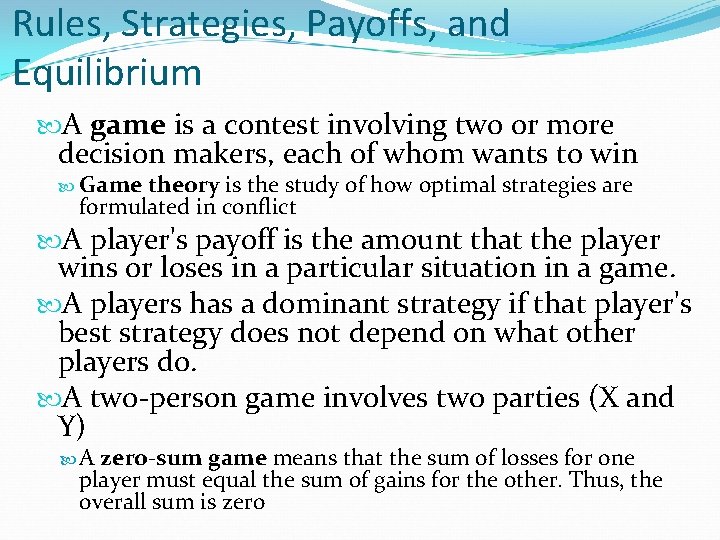 Rules, Strategies, Payoffs, and Equilibrium

A game is a contest involving two or more decision makers, each of whom wants to win

Game theory is the study of how optimal strategies are formulated in conflict

A player's payoff is the amount that the player wins or loses in a particular situation in a game.

A players has a dominant strategy if that player's best strategy does not depend on what other players do.

A two-person game involves two parties (X and Y)

A zero-sum game means that the sum of losses for one player must equal the sum of gains for the other. Thus, the overall sum is zero